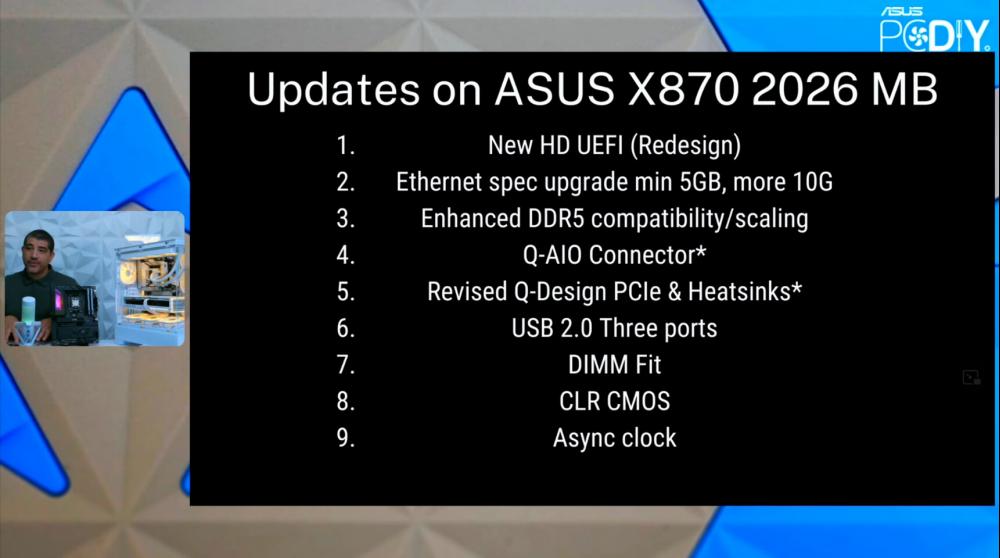 ASUS PCDIY

Updates on ASUS X870 2026 MB

1. New HD UEFI (Redesign)
2. Ethernet spec upgrade min 5GB, more 10G
3. Enhanced DDR5 compatibility/scaling
4. Q-AIO Connector*
5. Revised Q-Design PCIe & Heatsinks*
6. USB 2.0 Three ports
7. DIMM Fit
8. CLR CMOS
9. Async clock